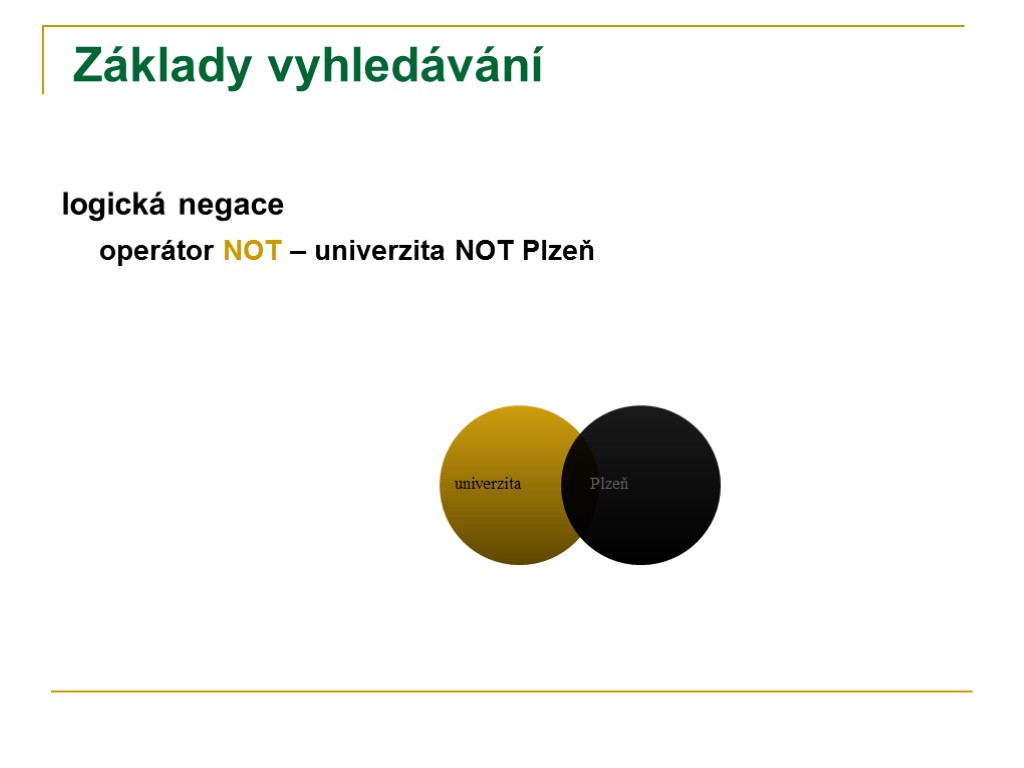 Základy vyhledávání

logická negace

operátor NOT – univerzita NOT Plzeň

univerzita

Plzeň